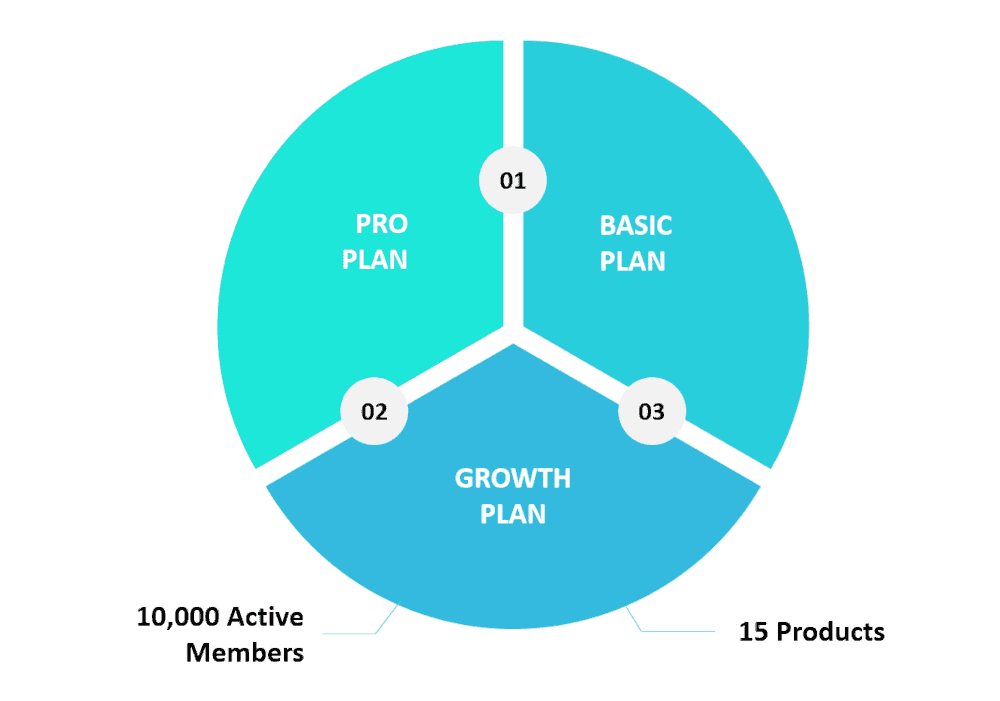 01

PRO PLAN

BASIC PLAN

02

03

GROWTH PLAN

10,000 Active Members

15 Products